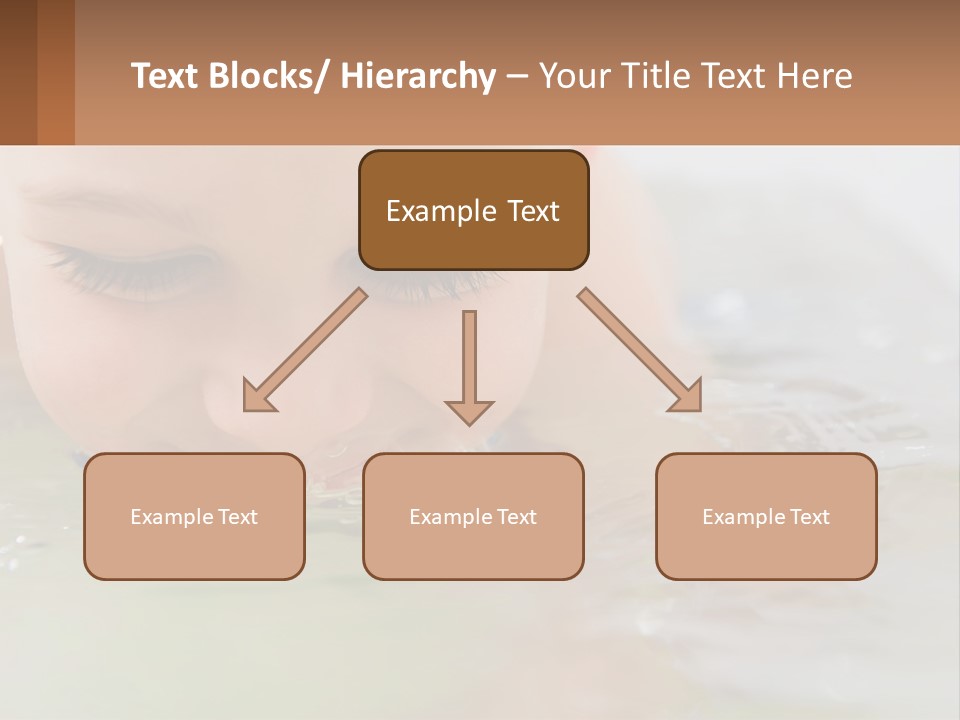 Text Blocks/ Hierarchy – Your Title Text Here

Example Text

Example Text

Example Text

Example Text